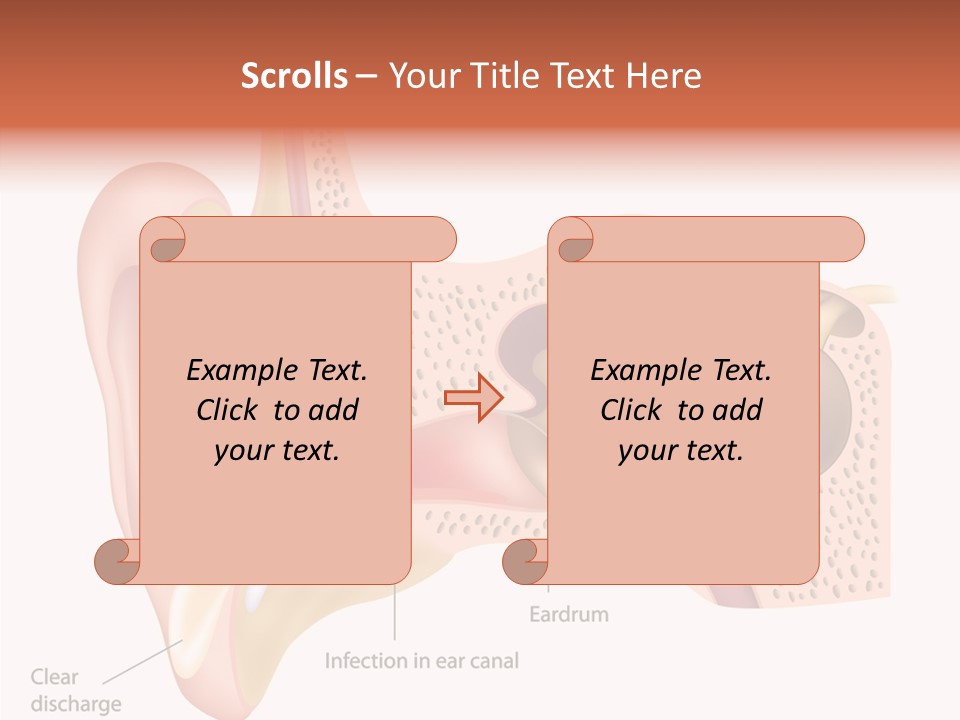 Scrolls – Your Title Text Here

Example Text. Click to add your text.

Example Text. Click to add your text.

Eardrum

Infection in ear canal

Clear discharge